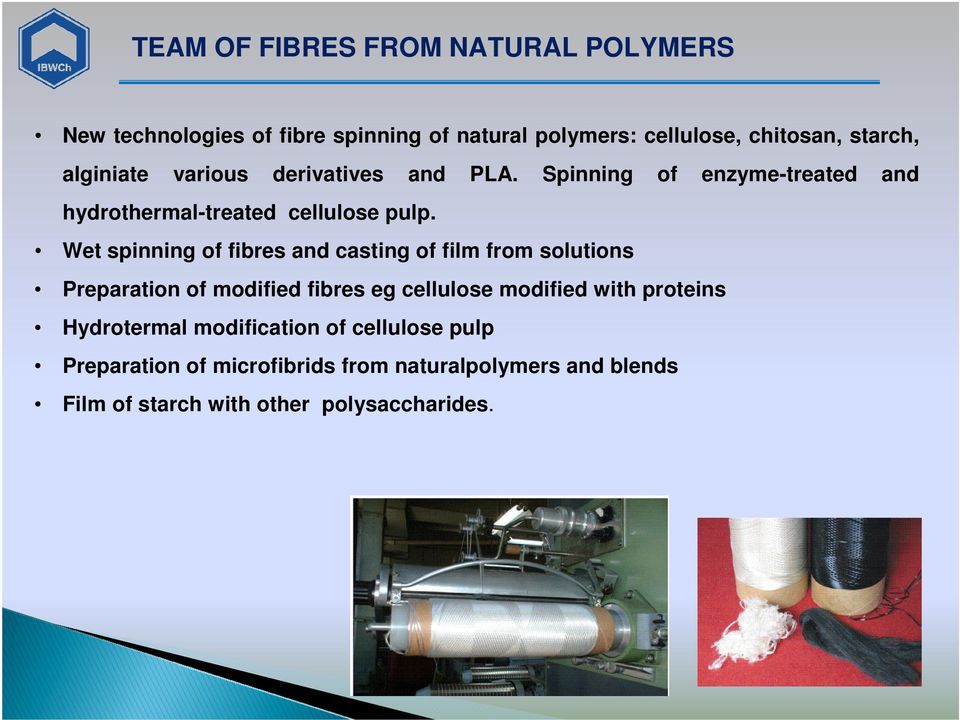 IBWCh

TEAM OF FIBRES FROM NATURAL POLYMERS

• New technologies of fibre spinning of natural polymers: cellulose, chitosan, starch, alginiate various derivatives and PLA. Spinning of enzyme-treated and hydrothermal-treated cellulose pulp.
• Wet spinning of fibres and casting of film from solutions
• Preparation of modified fibres eg cellulose modified with proteins
• Hydrotermal modification of cellulose pulp
• Preparation of microfibrids from naturalpolymers and blends
• Film of starch with other polysaccharides.